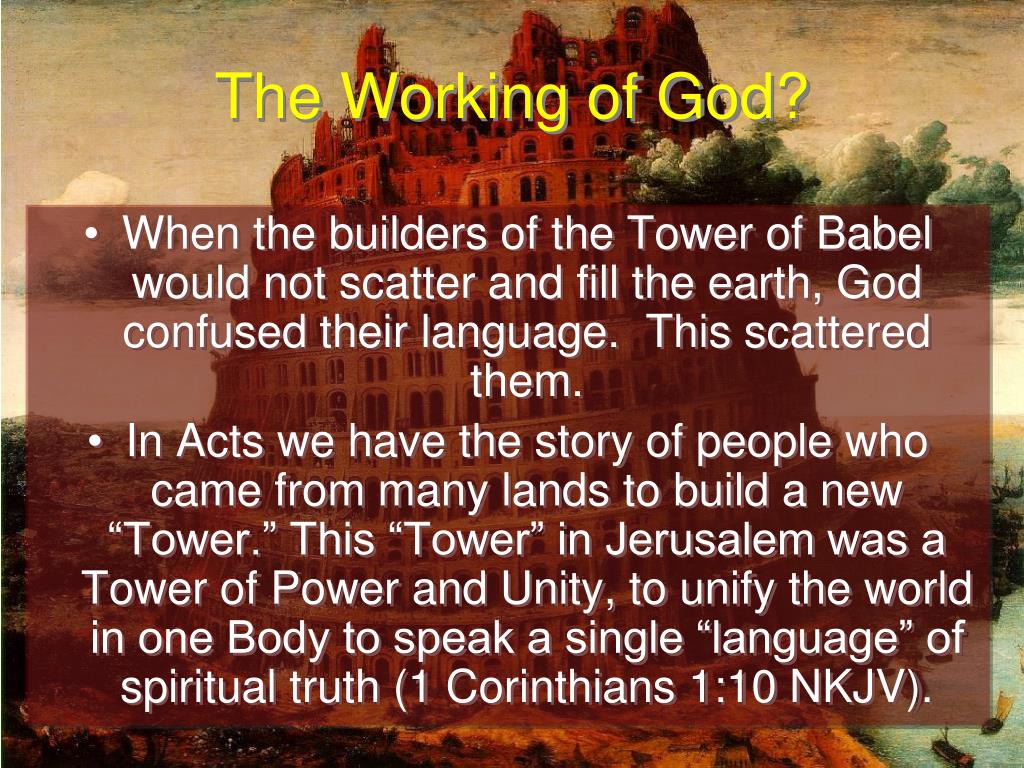 The Working of God?

• When the builders of the Tower of Babel would not scatter and fill the earth, God confused their language. This scattered them.

• In Acts we have the story of people who came from many lands to build a new “Tower.” This “Tower” in Jerusalem was a Tower of Power and Unity, to unify the world in one Body to speak a single “language” of spiritual truth (1 Corinthians 1:10 NKJV).